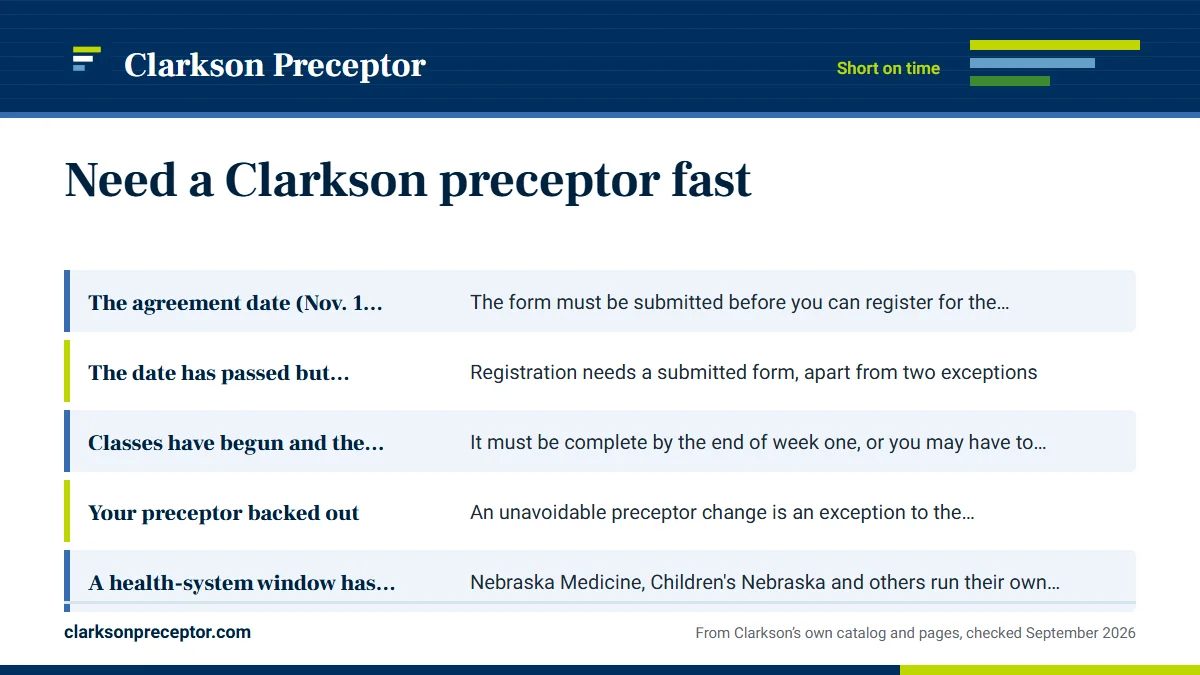 Clarkson Preceptor

Short on time

Need a Clarkson preceptor fast

| | |
|---|---|
| The agreement date (Nov. 1… | The form must be submitted before you can register for the… |
| The date has passed but… | Registration needs a submitted form, apart from two exceptions |
| Classes have begun and the… | It must be complete by the end of week one, or you may have to… |
| Your preceptor backed out | An unavoidable preceptor change is an exception to the… |
| A health-system window has… | Nebraska Medicine, Children's Nebraska and others run their own… |

clarksonpreceptor.com

From Clarkson's own catalog and pages, checked September 2026